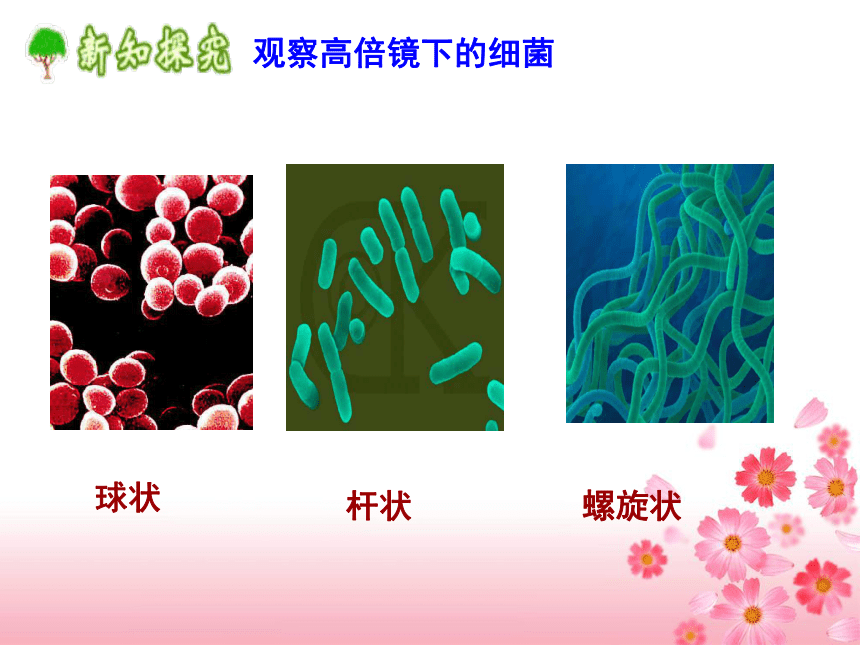 新知探究 观察高倍镜下的细菌

球状

杆状

螺旋状